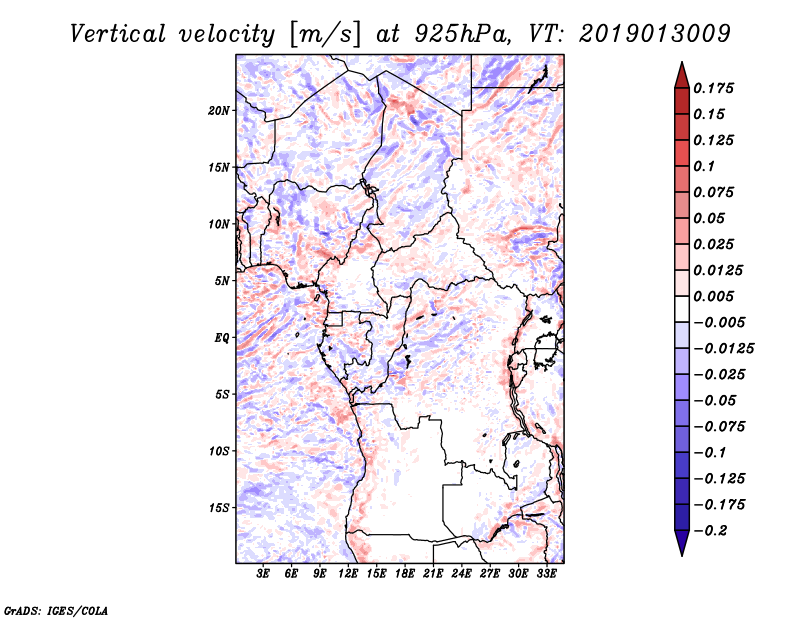 Vertical velocity [m/s] at 925hPa, VT: 2019013009

20N
15N
10N
5N
EQ
5S
10S
15S

3E 6E 9E 12E 15E 18E 21E 24E 27E 30E 33E

0.175
0.15
0.125
0.1
0.075
0.05
0.025
0.0125
0.005
−0.005
−0.0125
−0.025
−0.05
−0.075
−0.1
−0.125
−0.175
−0.2

GrADS: IGES/COLA